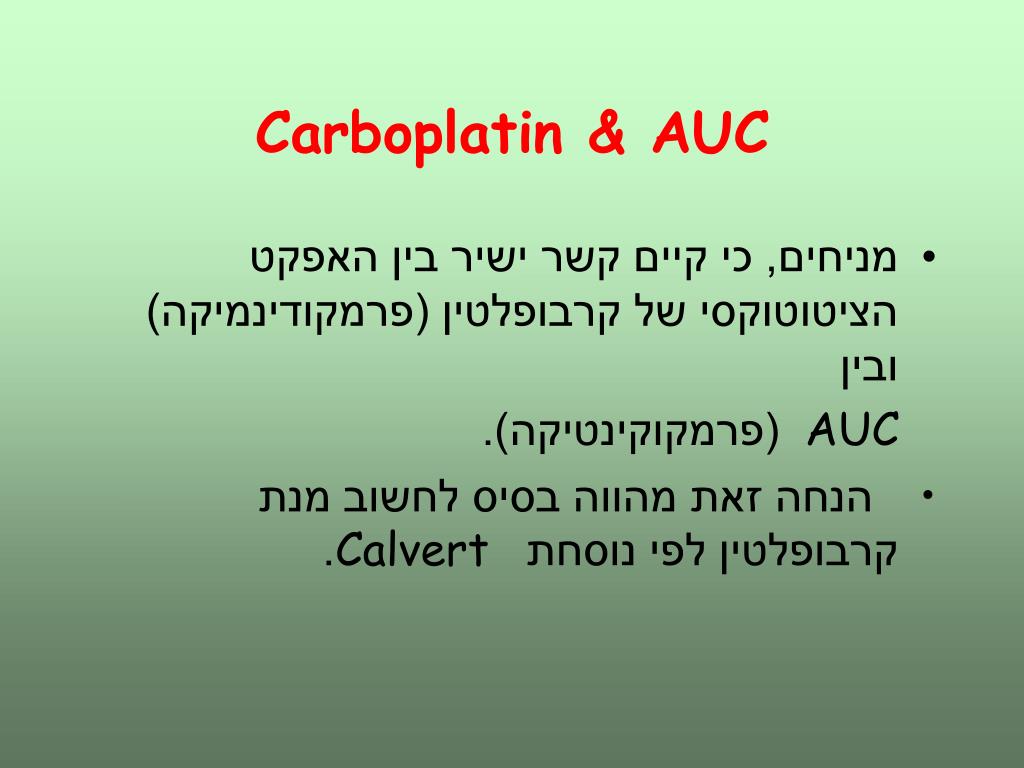 Carboplatin & AUC

• מניחים, כי קיים קשר ישיר בין האפקט הציטוטוקסי של קרבופלטין (פרמקודינמיקה) ובין AUC (פרמקוקינטיקה).

• הנחה זאת מהווה בסיס לחשוב מנת קרבופלטין לפי נוסחת Calvert.